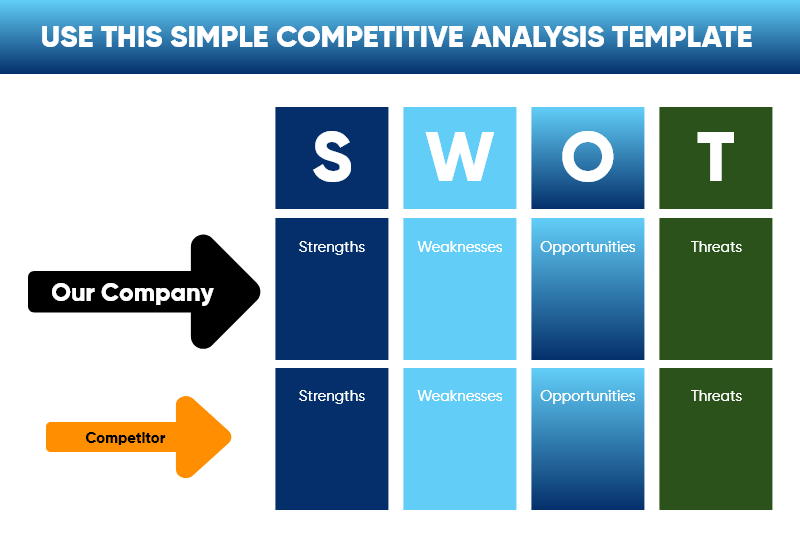 USE THIS SIMPLE COMPETITIVE ANALYSIS TEMPLATE

| | S | W | O | T |
|---|---|---|---|---|
| Our Company | Strengths | Weaknesses | Opportunities | Threats |
| Competitor | Strengths | Weaknesses | Opportunities | Threats |